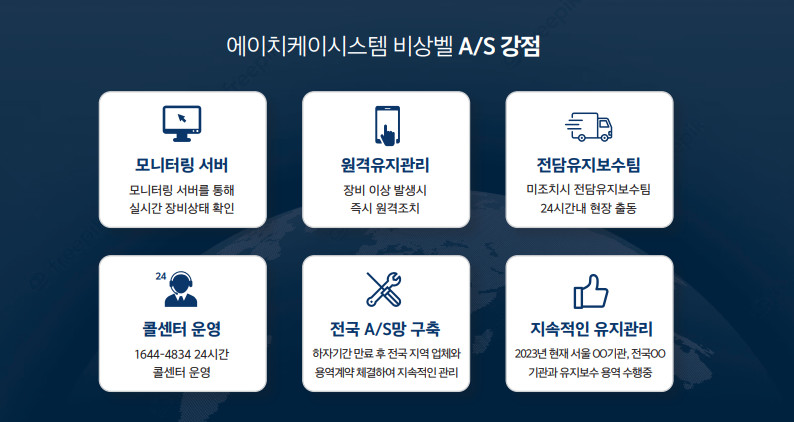 에이치케이시스템 비상벨 A/S 강점

모니터링 서버

모니터링 서버를 통해 실시간 장비상태 확인

원격유지관리

장비 이상 발생시 즉시 원격조치

전담유지보수팀

미조치시 전담유지보수팀 24시간내 현장 출동

24

콜센터 운영

1644-4834 24시간 콜센터 운영

전국 A/S망 구축

하자기간 만료 후 전국 지역 업체와 용역계약 체결하여 지속적인 관리

지속적인 유지관리

2023년 현재 서울 OO기관, 전국OO 기관과 유지보수 용역 수행중